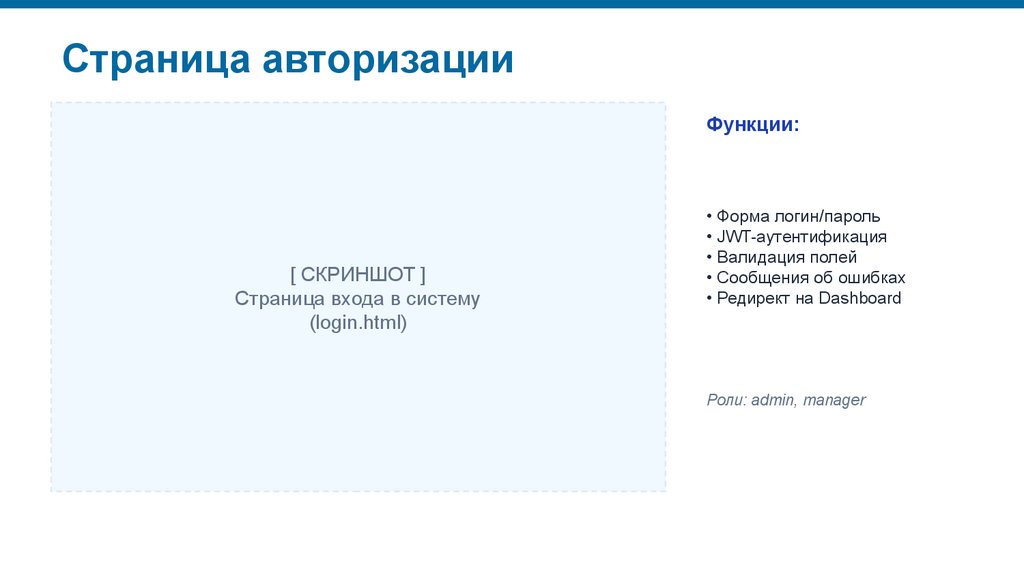 Страница авторизации

[ СКРИНШОТ ]
Страница входа в систему
(login.html)

Функции:

• Форма логин/пароль
• JWT-аутентификация
• Валидация полей
• Сообщения об ошибках
• Редирект на Dashboard

Роли: admin, manager